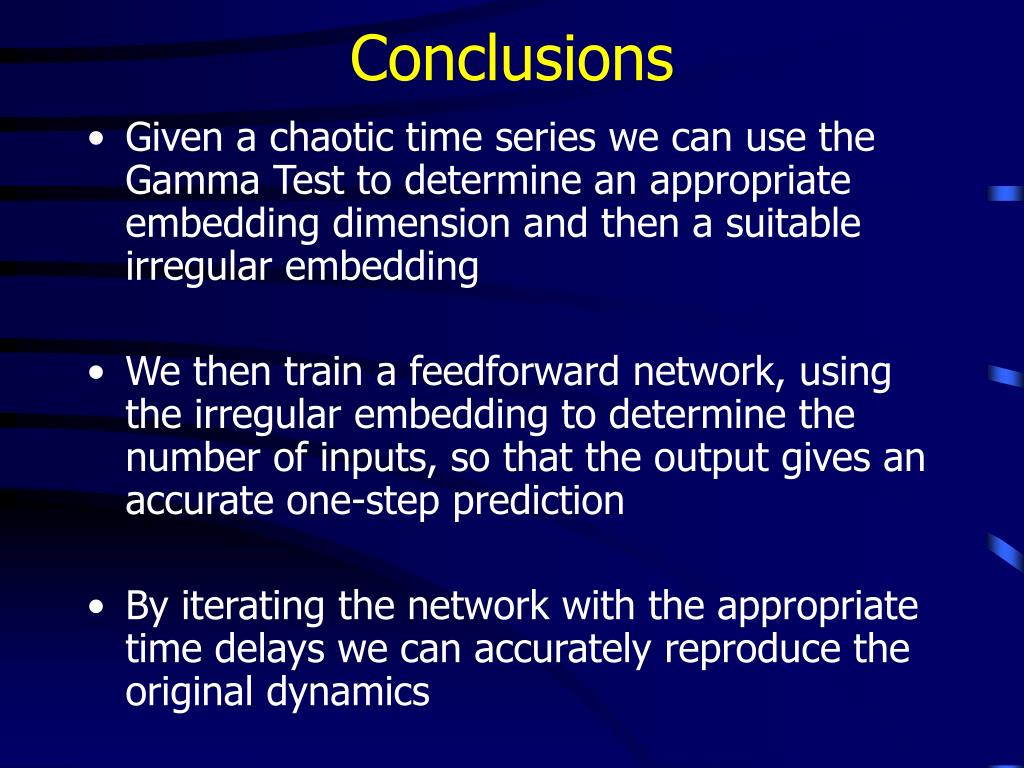 Conclusions

• Given a chaotic time series we can use the Gamma Test to determine an appropriate embedding dimension and then a suitable irregular embedding

• We then train a feedforward network, using the irregular embedding to determine the number of inputs, so that the output gives an accurate one-step prediction

• By iterating the network with the appropriate time delays we can accurately reproduce the original dynamics